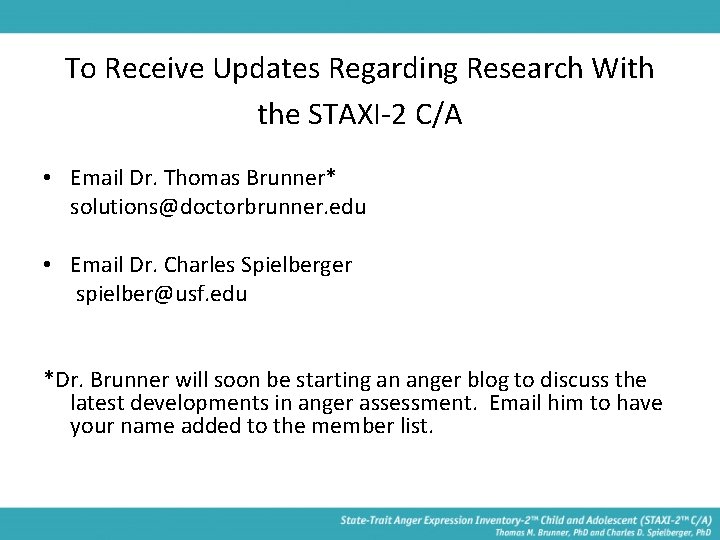 To Receive Updates Regarding Research With the STAXI-2 C/A

• Email Dr. Thomas Brunner* solutions@doctorbrunner.edu

• Email Dr. Charles Spielberger spielber@usf.edu

*Dr. Brunner will soon be starting an anger blog to discuss the latest developments in anger assessment. Email him to have your name added to the member list.

State-Trait Anger Expression Inventory-2™ Child and Adolescent (STAXI-2™ C/A)
Thomas M. Brunner, PhD and Charles D. Spielberger, PhD